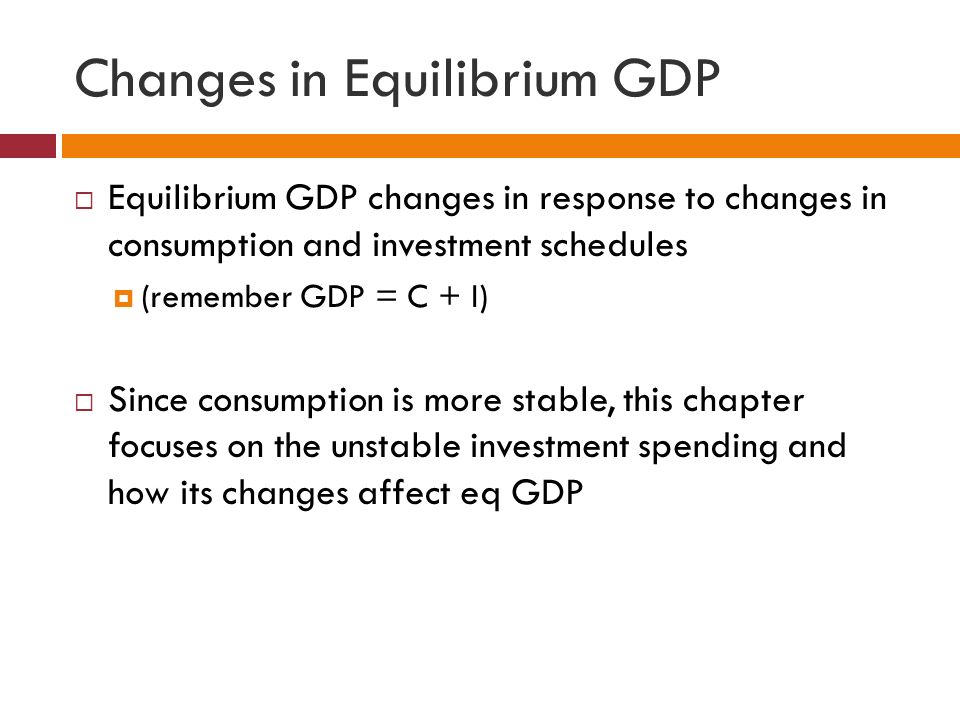 Changes in Equilibrium GDP

Equilibrium GDP changes in response to changes in consumption and investment schedules

(remember GDP = C + I)

Since consumption is more stable, this chapter focuses on the unstable investment spending and how its changes affect eq GDP